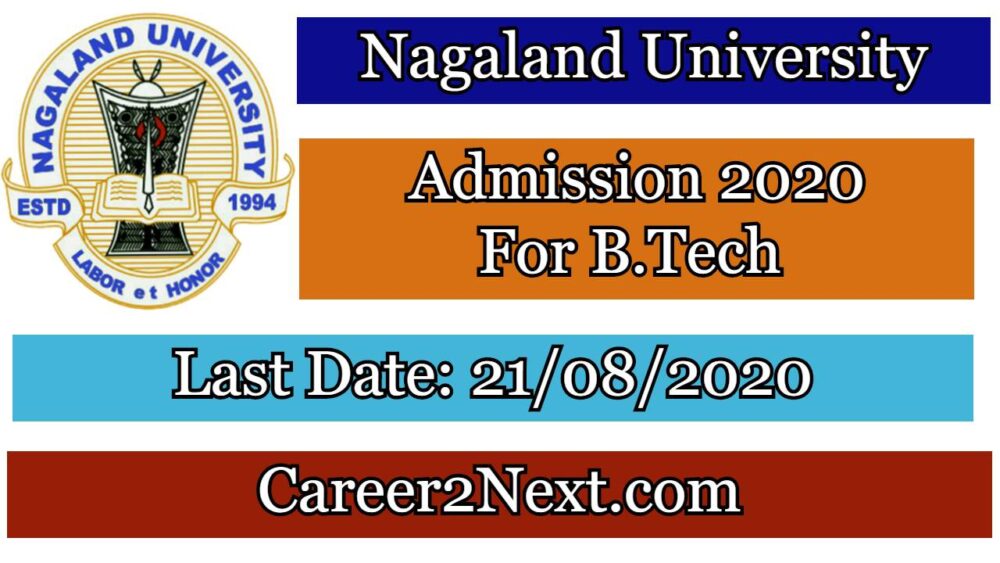 NAGALAND UNIVERSITY
ESTD 1994
LABOR et HONOR

Nagaland University

Admission 2020
For B.Tech

Last Date: 21/08/2020

Career2Next.com